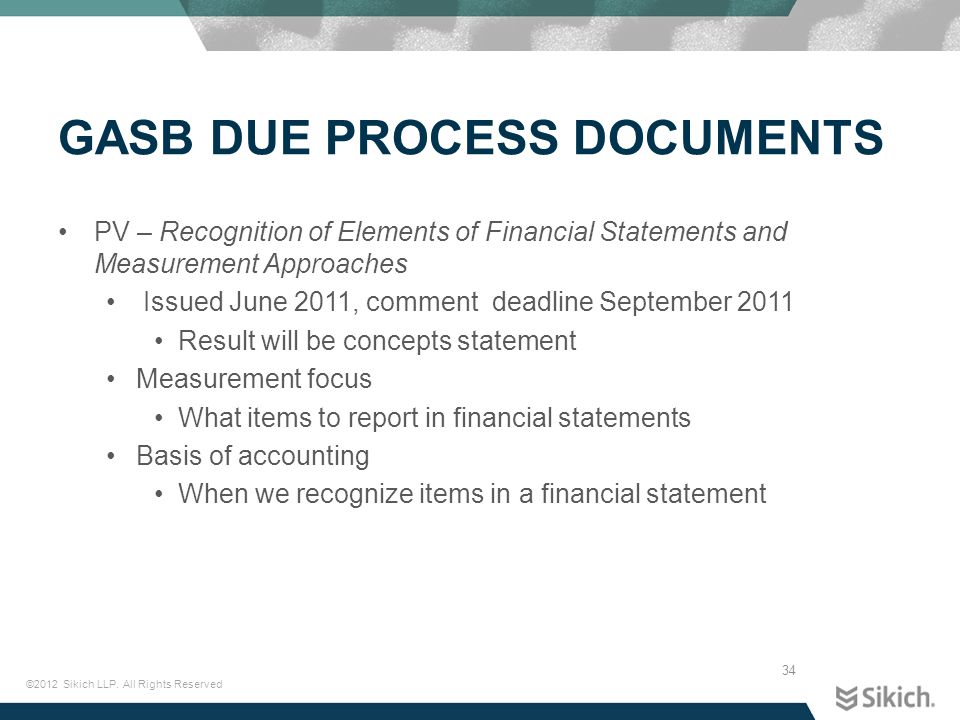 GASB DUE PROCESS DOCUMENTS

• PV – Recognition of Elements of Financial Statements and Measurement Approaches
  • Issued June 2011, comment deadline September 2011
    • Result will be concepts statement
  • Measurement focus
    • What items to report in financial statements
  • Basis of accounting
    • When we recognize items in a financial statement

34

©2012 Sikich LLP. All Rights Reserved

Sikich.